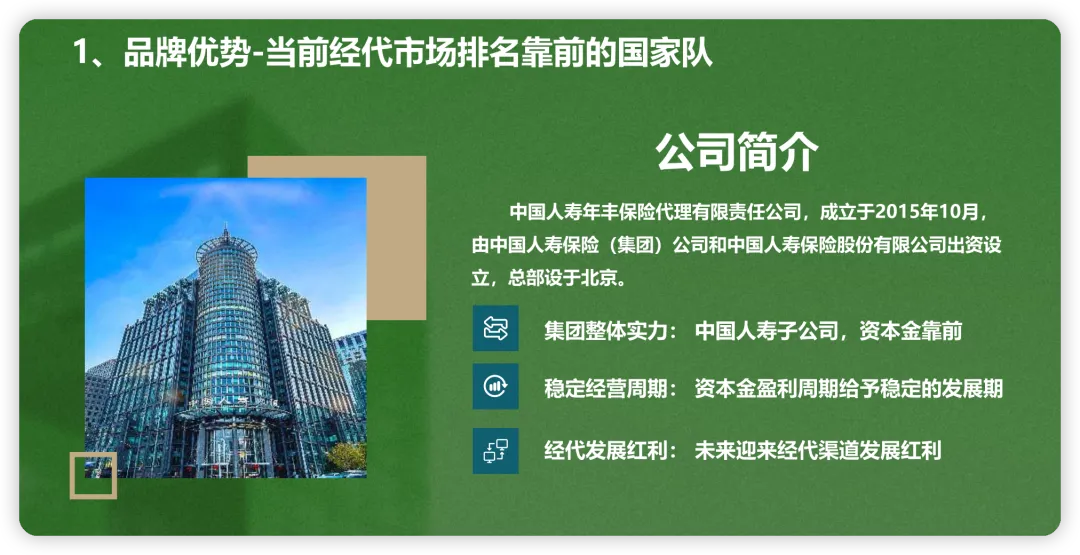 1、品牌优势-当前经代市场排名靠前的国家队

公司简介

中国人寿年丰保险代理有限责任公司，成立于2015年10月，由中国人寿保险（集团）公司和中国人寿保险股份有限公司出资设立，总部设于北京。

集团整体实力： 中国人寿子公司，资本金靠前

稳定经营周期： 资本金盈利周期给予稳定的发展期

经代发展红利： 未来迎来经代渠道发展红利